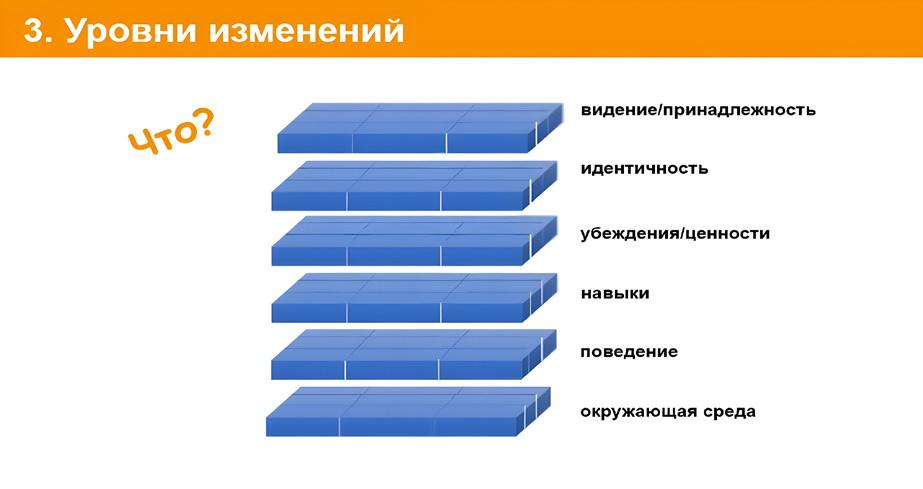 3. Уровни изменений

Что?

видение/принадлежность

идентичность

убеждения/ценности

навыки

поведение

окружающая среда